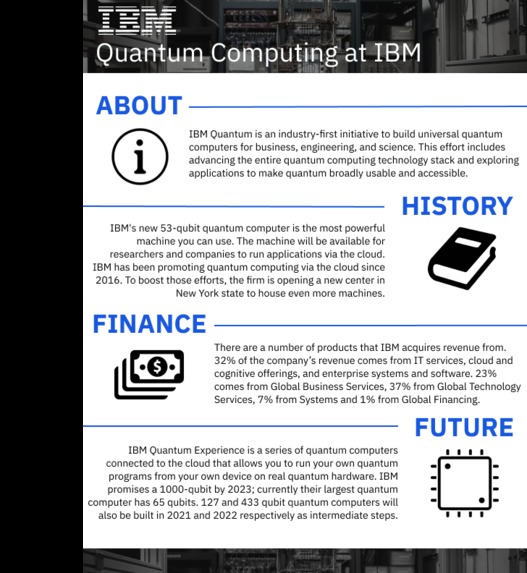 IBM
Quantum Computing at IBM

ABOUT

IBM Quantum is an industry-first initiative to build universal quantum computers for business, engineering, and science. This effort includes advancing the entire quantum computing technology stack and exploring applications to make quantum broadly usable and accessible.

HISTORY

IBM's new 53-qubit quantum computer is the most powerful machine you can use. The machine will be available for researchers and companies to run applications via the cloud. IBM has been promoting quantum computing via the cloud since 2016. To boost those efforts, the firm is opening a new center in New York state to house even more machines.

FINANCE

There are a number of products that IBM acquires revenue from. 32% of the company's revenue comes from IT services, cloud and cognitive offerings, and enterprise systems and software. 23% comes from Global Business Services, 37% from Global Technology Services, 7% from Systems and 1% from Global Financing.

FUTURE

IBM Quantum Experience is a series of quantum computers connected to the cloud that allows you to run your own quantum programs from your own device on real quantum hardware. IBM promises a 1000-qubit by 2023; currently their largest quantum computer has 65 qubits. 127 and 433 qubit quantum computers will also be built in 2021 and 2022 respectively as intermediate steps.